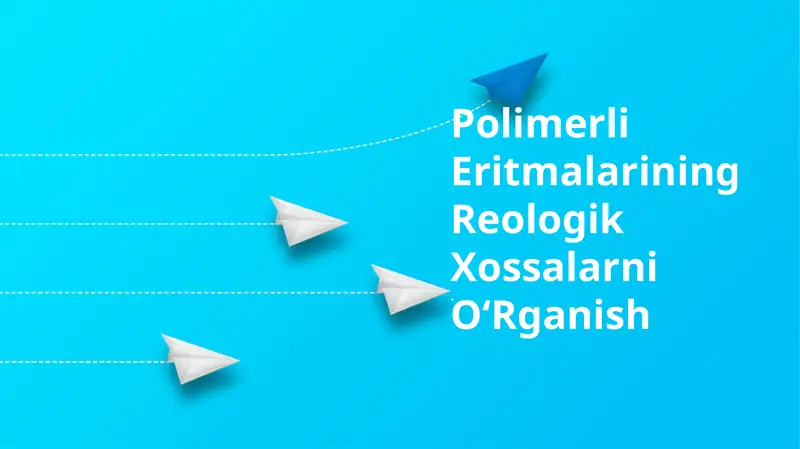 Polimerli Eritmalarining Reologik Xossalarni O‘Rganish